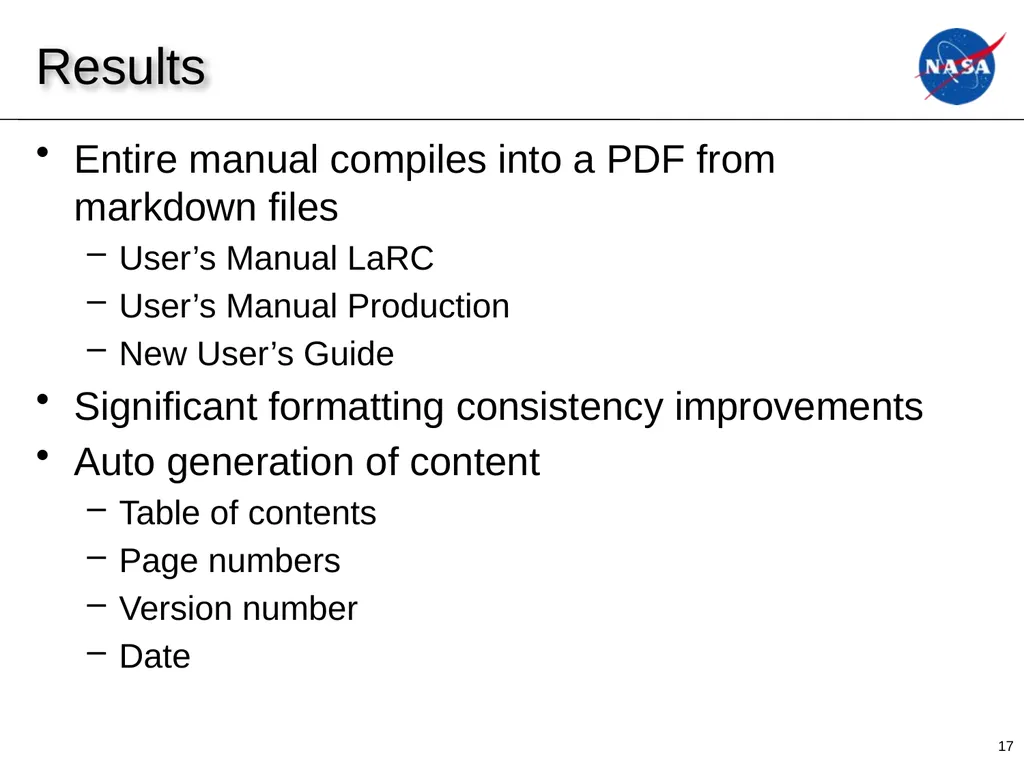 Results

NASA

• Entire manual compiles into a PDF from markdown files
  – User’s Manual LaRC
  – User’s Manual Production
  – New User’s Guide
• Significant formatting consistency improvements
• Auto generation of content
  – Table of contents
  – Page numbers
  – Version number
  – Date

17